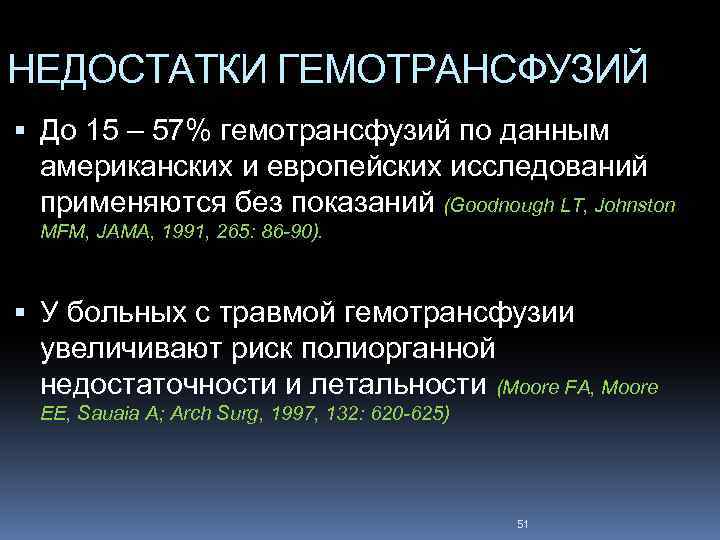 НЕДОСТАТКИ ГЕМОТРАНСФУЗИЙ

▪ До 15 – 57% гемотрансфузий по данным американских и европейских исследований применяются без показаний (Goodnough LT, Johnston MFM, JAMA, 1991, 265: 86-90).

▪ У больных с травмой гемотрансфузии увеличивают риск полиорганной недостаточности и летальности (Moore FA, Moore EE, Sauaia A; Arch Surg, 1997, 132: 620-625)

51